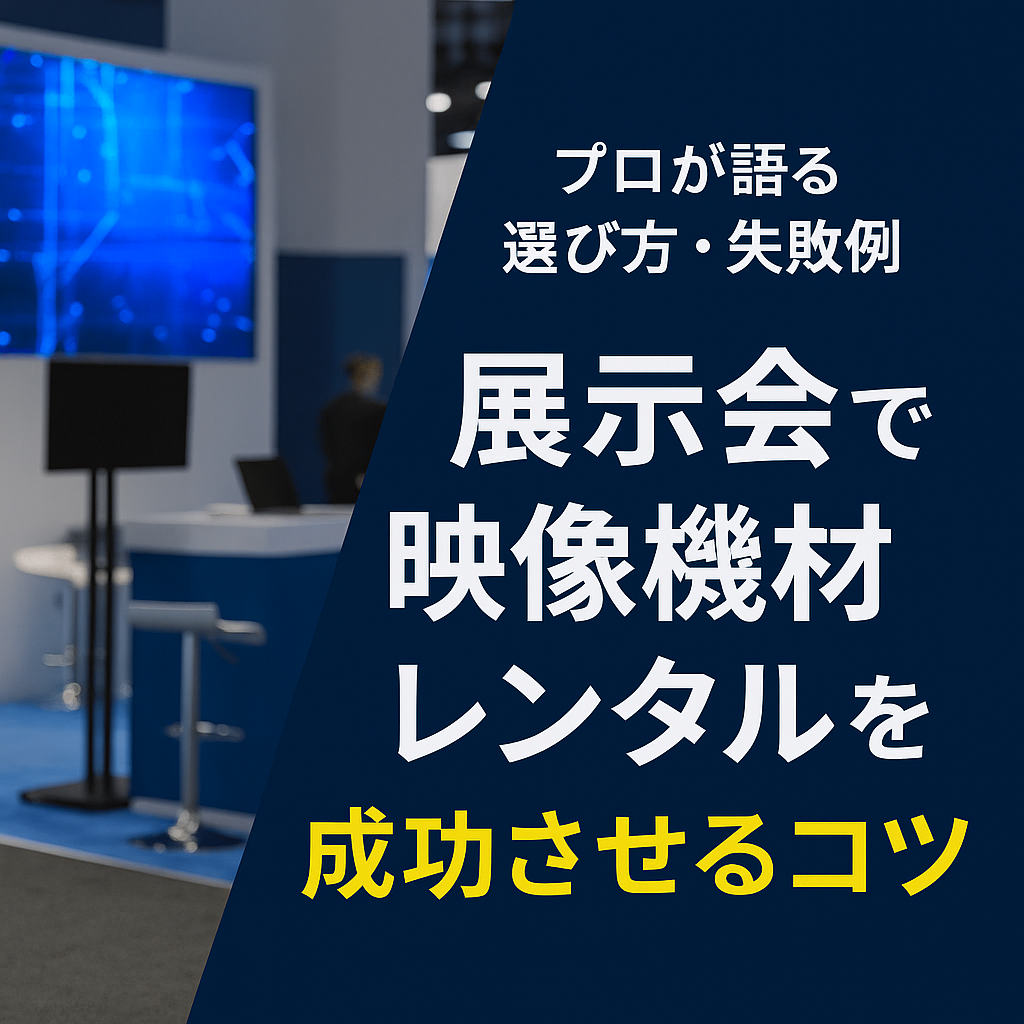 プロが語る
選び方・失敗例

展示会で
映像機材
レンタルを
成功させるコツ